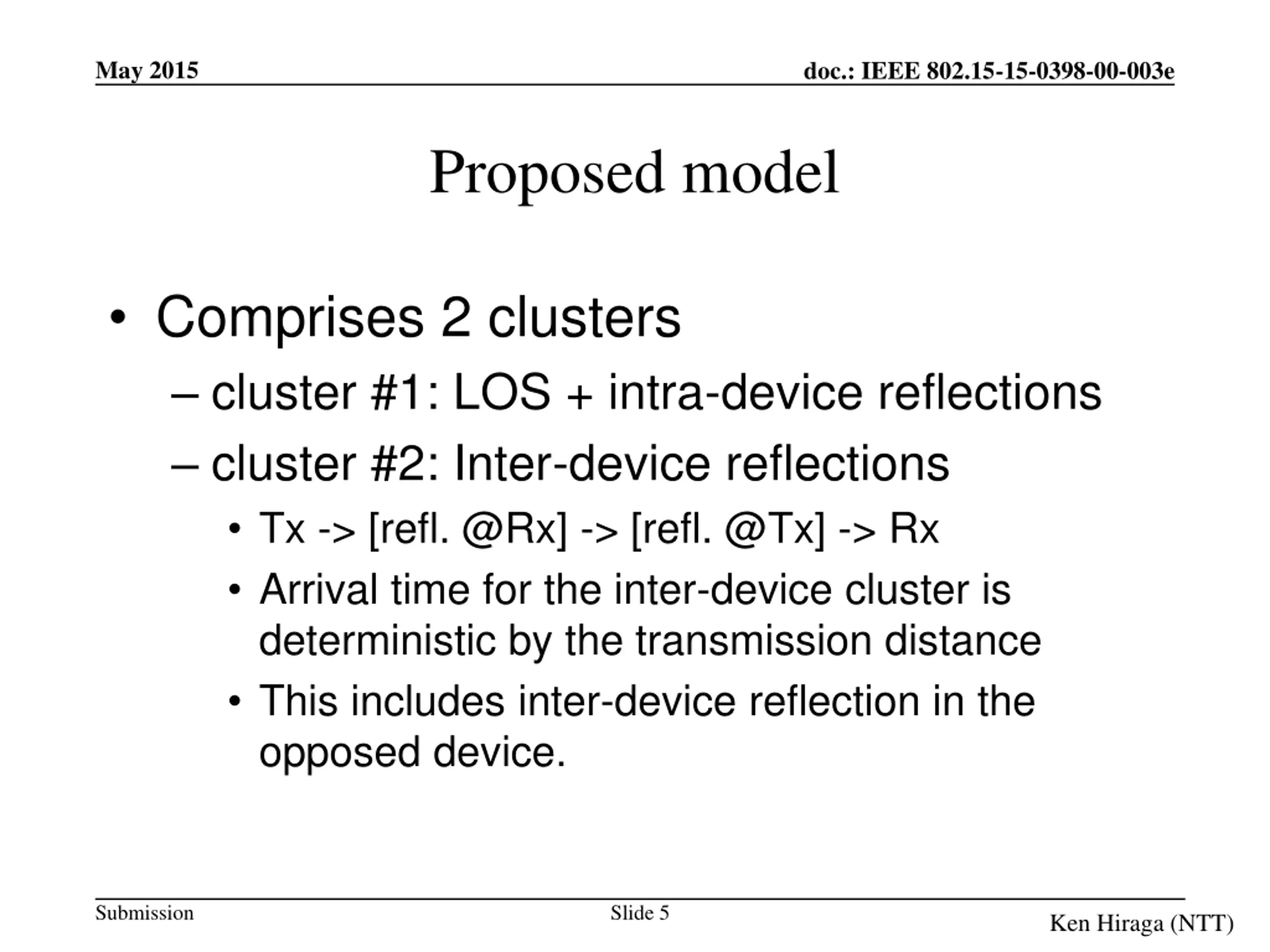 May 2015

doc.: IEEE 802.15-15-0398-00-003e

Proposed model

• Comprises 2 clusters
– cluster #1: LOS + intra-device reflections
– cluster #2: Inter-device reflections
• Tx -> [refl. @Rx] -> [refl. @Tx] -> Rx
• Arrival time for the inter-device cluster is deterministic by the transmission distance
• This includes inter-device reflection in the opposed device.

Submission

Slide 5

Ken Hiraga (NTT)